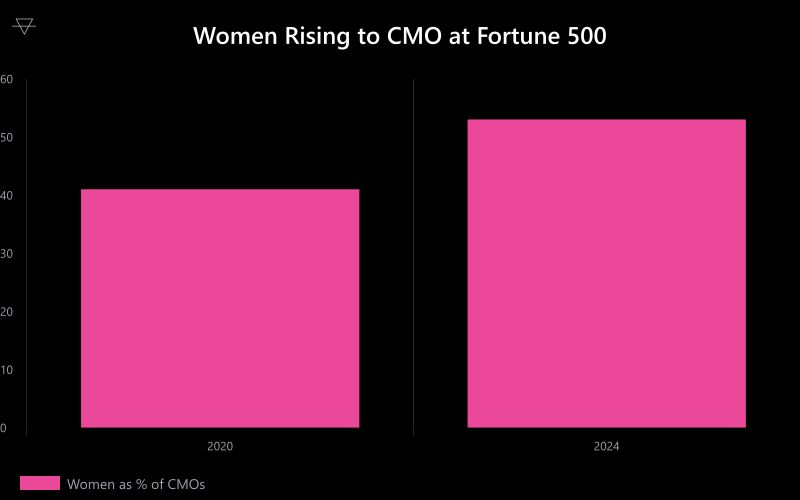 Women Rising to CMO at Fortune 500

60
50
40
30
20
10
0

2020
2024

Women as % of CMOs